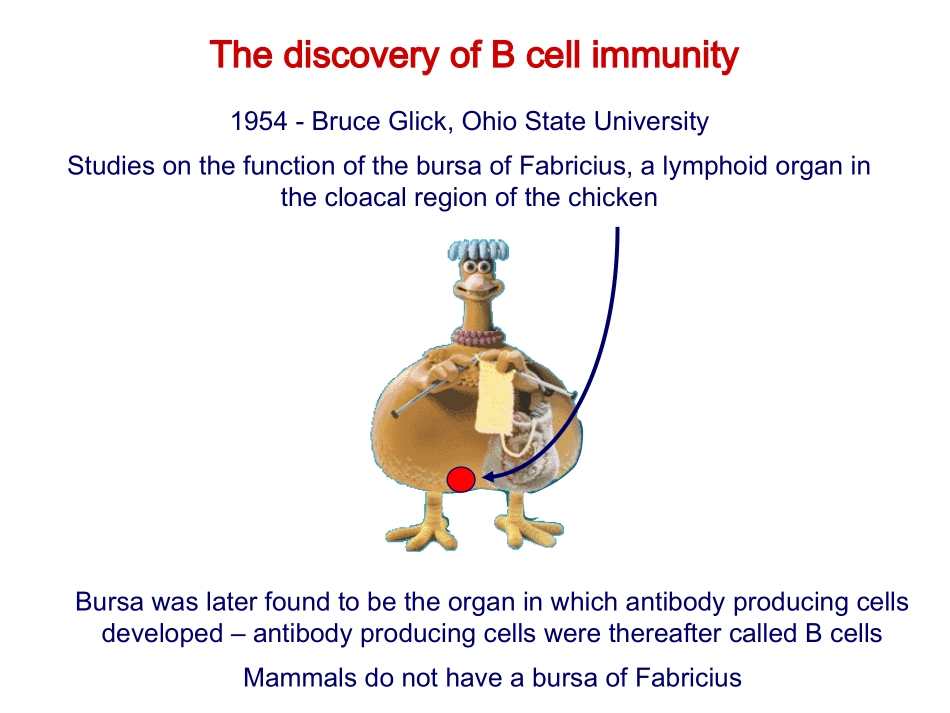 The discovery of B cell immunity

1954 - Bruce Glick, Ohio State University

Studies on the function of the bursa of Fabricius, a lymphoid organ in the cloacal region of the chicken

Bursa was later found to be the organ in which antibody producing cells developed – antibody producing cells were thereafter called B cells

Mammals do not have a bursa of Fabricius